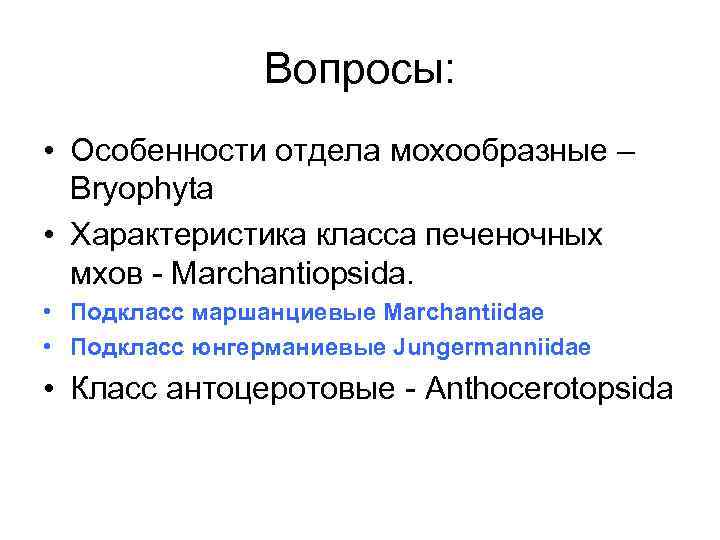 Вопросы:

• Особенности отдела мохообразные – Bryophyta

• Характеристика класса печеночных мхов - Marchantiopsida.

• Подкласс маршанциевые Marchantiidae

• Подкласс юнгерманиевые Jungermanniidae

• Класс антоцеротовые - Anthocerotopsida